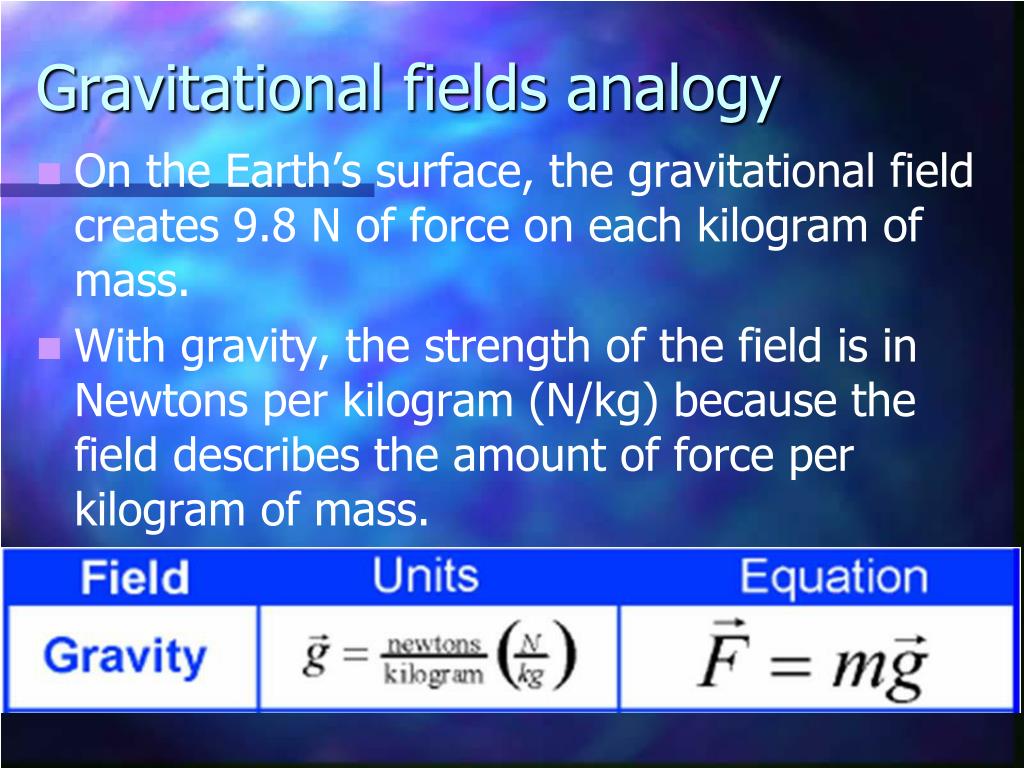 Gravitational fields analogy

On the Earth's surface, the gravitational field creates 9.8 N of force on each kilogram of mass.

With gravity, the strength of the field is in Newtons per kilogram (N/kg) because the field describes the amount of force per kilogram of mass.

| Field | Units | Equation |
|---|---|---|
| Gravity | $\vec{g} = \frac{\text{newtons}}{\text{kilogram}} \left(\frac{N}{kg}\right)$ | $\vec{F} = m\vec{g}$ |